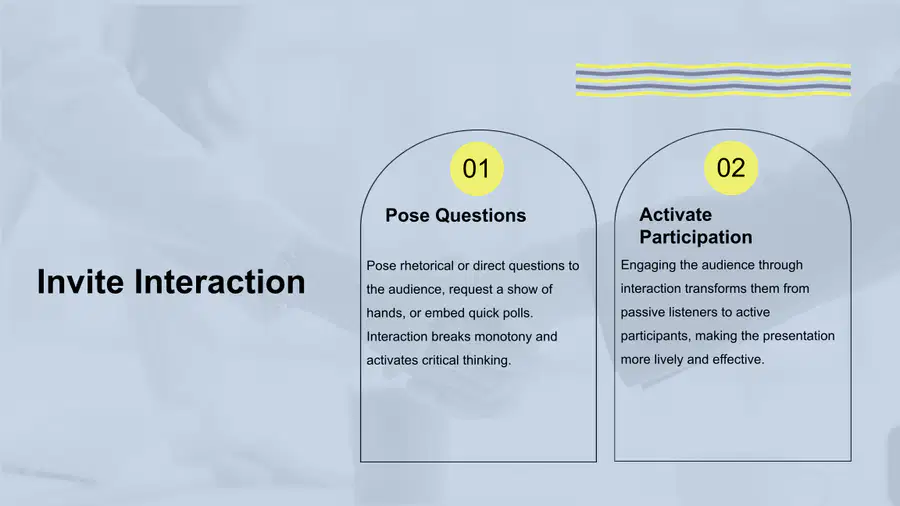 Invite Interaction

01

Pose Questions

Pose rhetorical or direct questions to the audience, request a show of hands, or embed quick polls. Interaction breaks monotony and activates critical thinking.

02

Activate Participation

Engaging the audience through interaction transforms them from passive listeners to active participants, making the presentation more lively and effective.